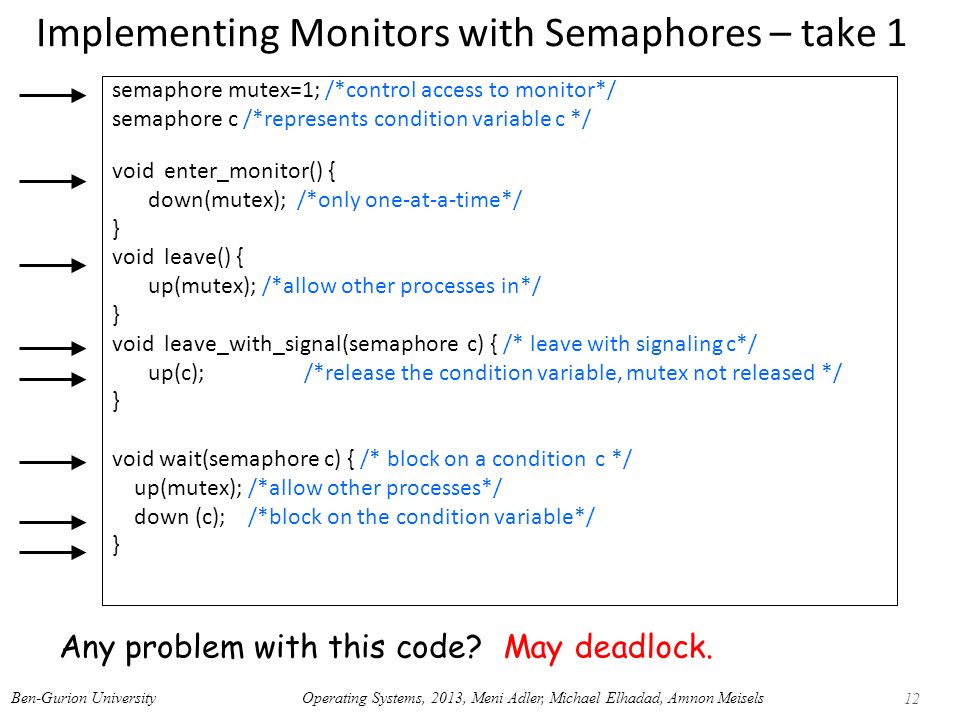 Implementing Monitors with Semaphores – take 1

semaphore mutex=1; /*control access to monitor*/
semaphore c /*represents condition variable c */

void enter_monitor() {
down(mutex); /*only one-at-a-time*/
}
void leave() {
up(mutex); /*allow other processes in*/
}
void leave_with_signal(semaphore c) { /* leave with signaling c*/
up(c); /*release the condition variable, mutex not released */
}

void wait(semaphore c) { /* block on a condition c */
up(mutex); /*allow other processes*/
down (c); /*block on the condition variable*/
}

Any problem with this code? May deadlock.

Ben-Gurion University Operating Systems, 2013, Meni Adler, Michael Elhadad, Amnon Meisels 12